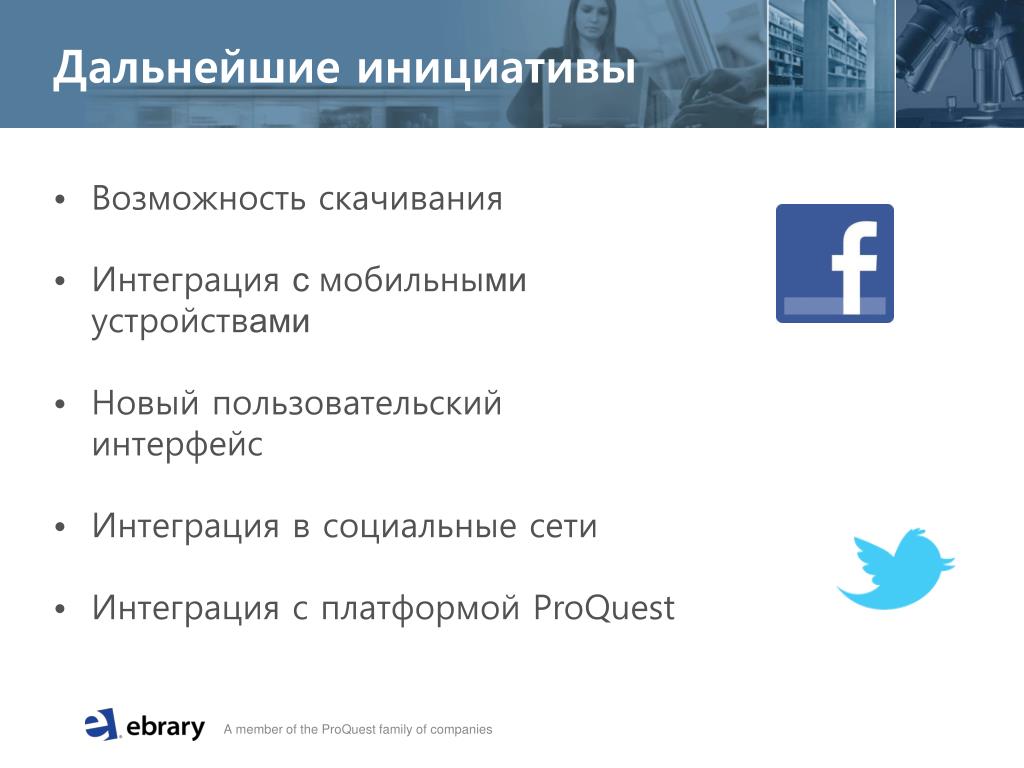 Дальнейшие инициативы

• Возможность скачивания

• Интеграция с мобильными устройствами

• Новый пользовательский интерфейс

• Интеграция в социальные сети

• Интеграция с платформой ProQuest

f

ebrary A member of the ProQuest family of companies